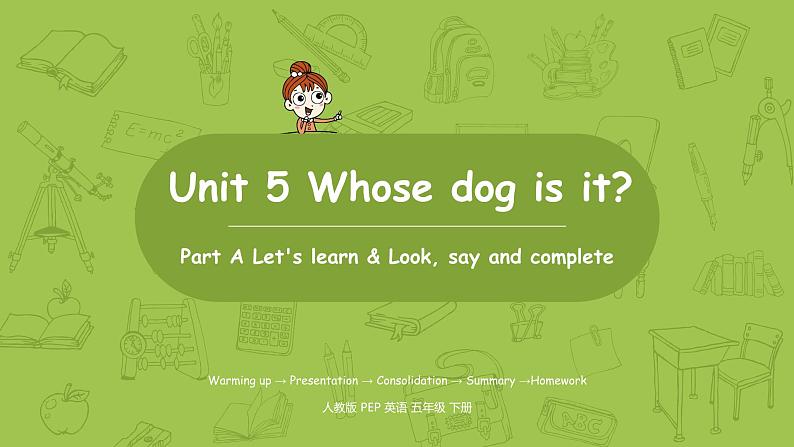 $E=mc^2$

Unit 5 Whose dog is it?

Part A Let's learn & Look, say and complete

Warming up → Presentation → Consolidation → Summary →Homework

人教版 PEP 英语 五年级 下册

ABC